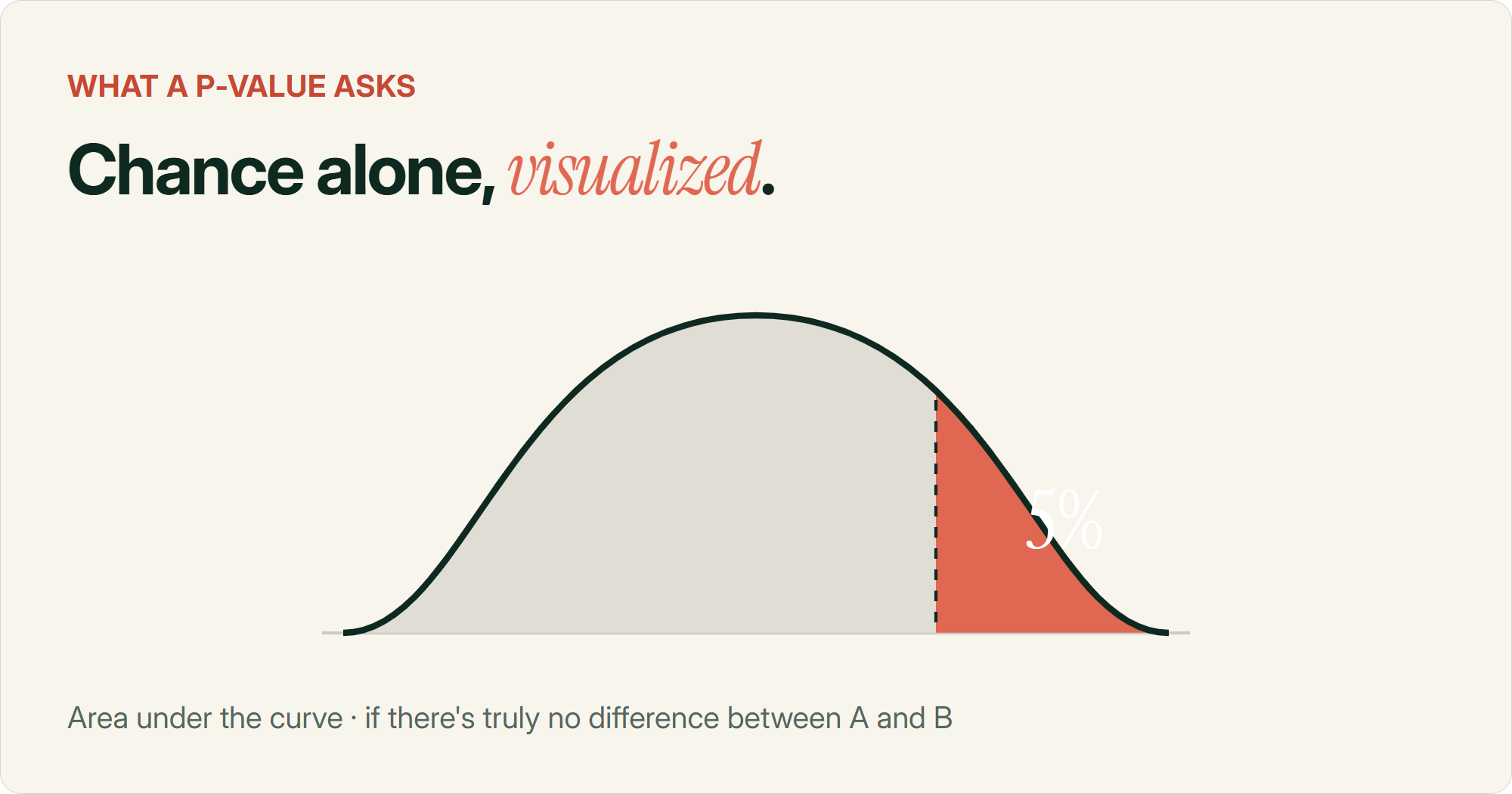 WHAT A P-VALUE ASKS

Chance alone, visualized.

5%

Area under the curve · if there's truly no difference between A and B